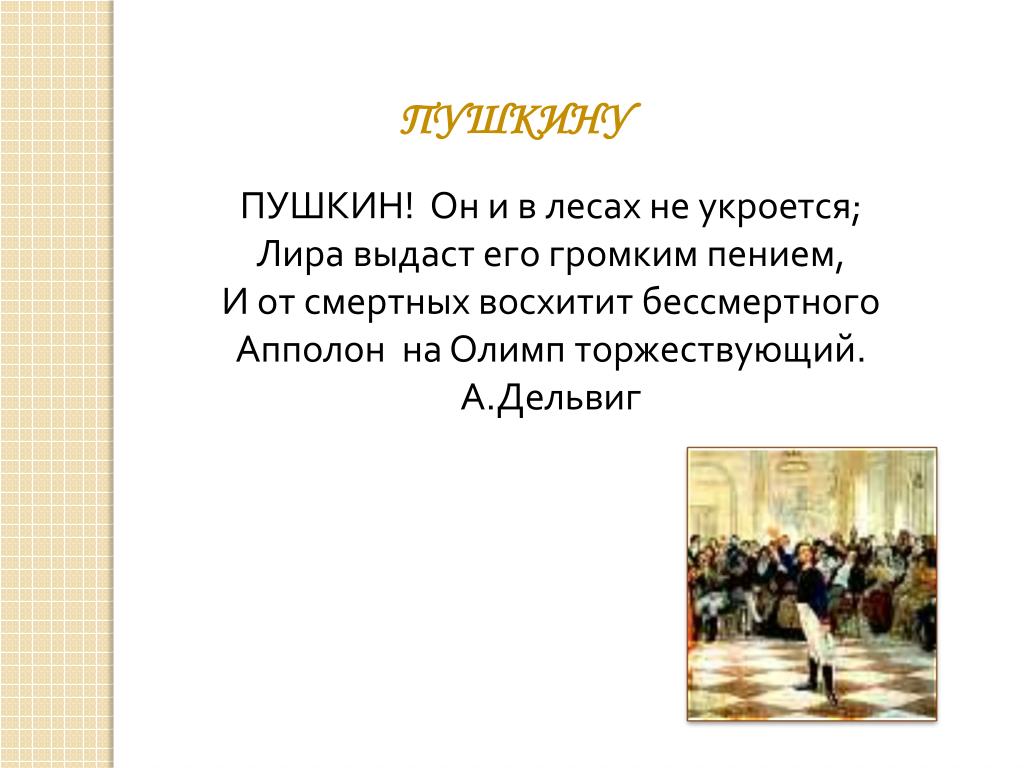 ПУШКИНУ

ПУШКИН! Он и в лесах не укроется;
Лира выдаст его громким пением,
И от смертных восхитит бессмертного
Апполон на Олимп торжествующий.
А.Дельвиг